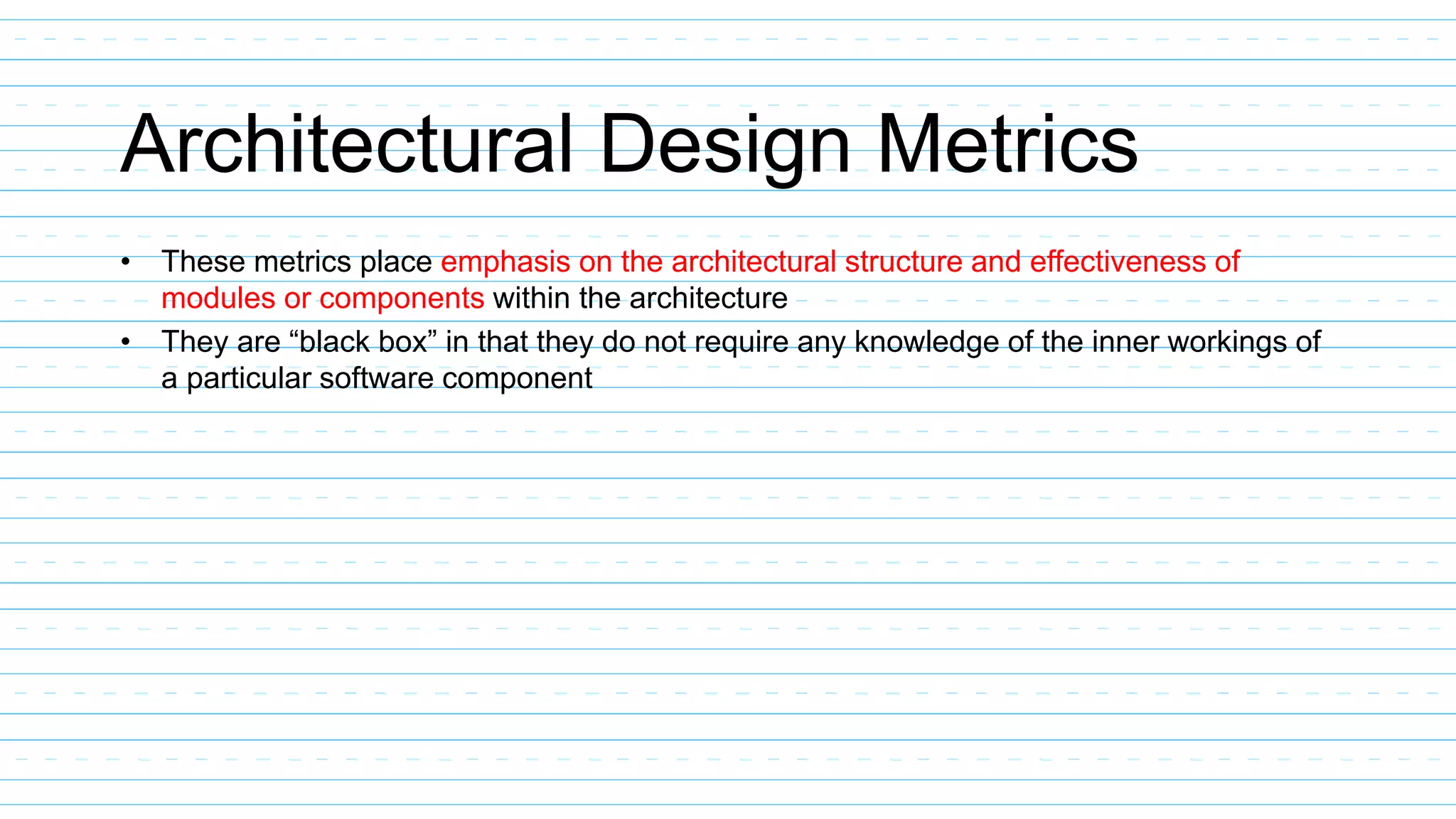 Architectural Design Metrics

• These metrics place emphasis on the architectural structure and effectiveness of modules or components within the architecture
• They are “black box” in that they do not require any knowledge of the inner workings of a particular software component